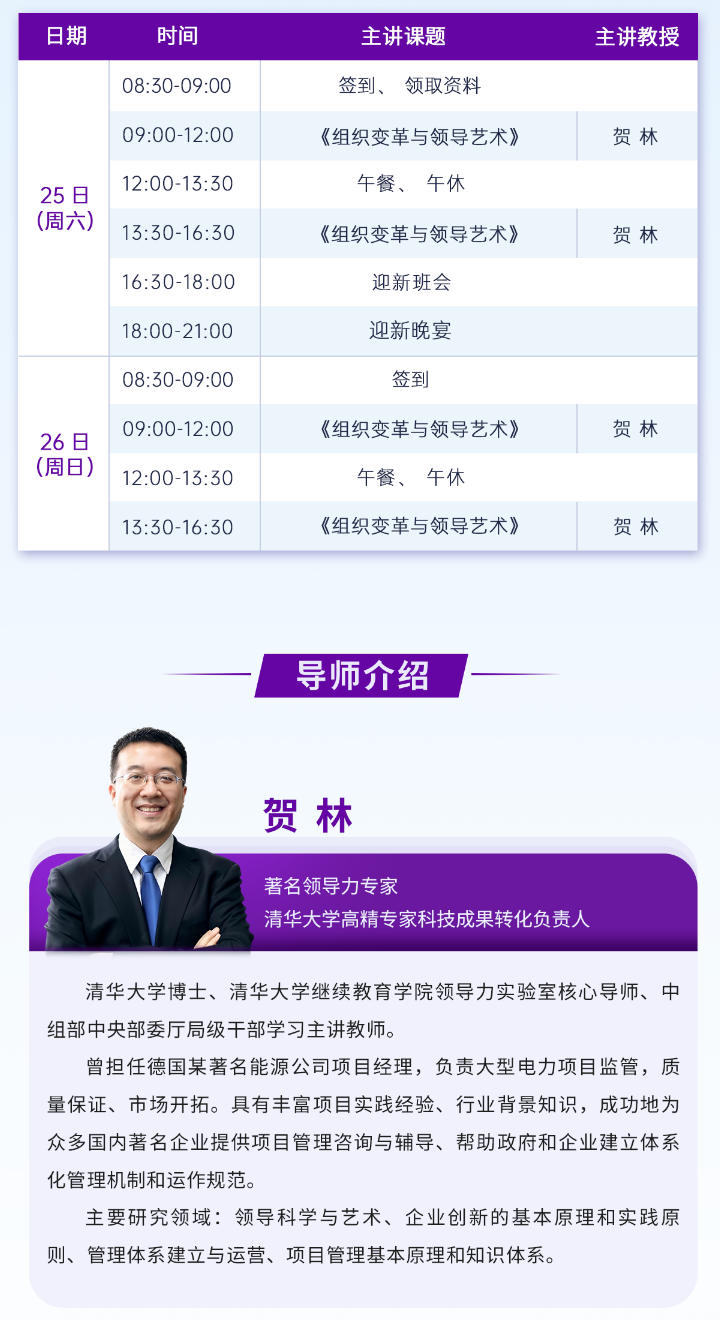 | 日期 | 时间 | 主讲课题 | 主讲教授 |
|---|---|---|---|
| 25 日 (周六) | 08:30-09:00 | 签到、 领取资料 | |
| | 09:00-12:00 | 《组织变革与领导艺术》 | 贺 林 |
| | 12:00-13:30 | 午餐、 午休 | |
| | 13:30-16:30 | 《组织变革与领导艺术》 | 贺 林 |
| | 16:30-18:00 | 迎新班会 | |
| | 18:00-21:00 | 迎新晚宴 | |
| 26 日 (周日) | 08:30-09:00 | 签到 | |
| | 09:00-12:00 | 《组织变革与领导艺术》 | 贺 林 |
| | 12:00-13:30 | 午餐、 午休 | |
| | 13:30-16:30 | 《组织变革与领导艺术》 | 贺 林 |

导师介绍

贺 林

著名领导力专家
清华大学高精专家科技成果转化负责人

清华大学博士、清华大学继续教育学院领导力实验室核心导师、中组部中央部委厅局级干部学习主讲教师。

曾担任德国某著名能源公司项目经理，负责大型电力项目监管，质量保证、市场开拓。具有丰富项目实践经验、行业背景知识，成功地为众多国内著名企业提供项目管理咨询与辅导、帮助政府和企业建立体系化管理机制和运作规范。

主要研究领域：领导科学与艺术、企业创新的基本原理和实践原则、管理体系建立与运营、项目管理基本原理和知识体系。